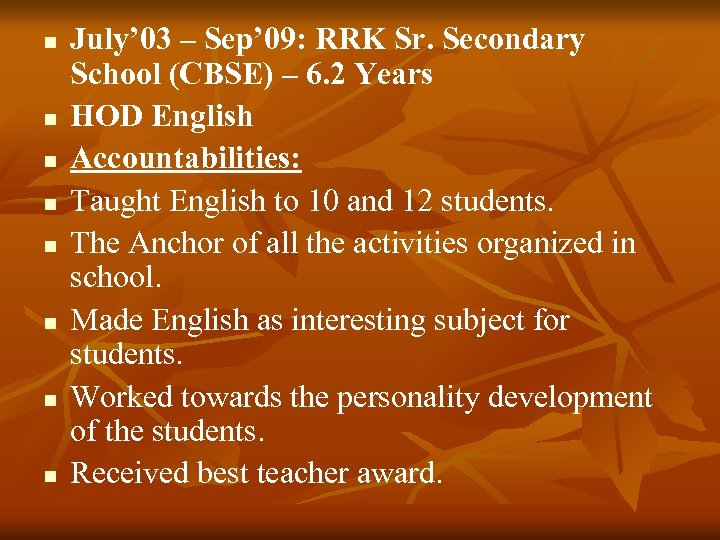 - July’03 – Sep’09: RRK Sr. Secondary School (CBSE) – 6.2 Years
- HOD English
- Accountabilities:
- Taught English to 10 and 12 students.
- The Anchor of all the activities organized in school.
- Made English as interesting subject for students.
- Worked towards the personality development of the students.
- Received best teacher award.